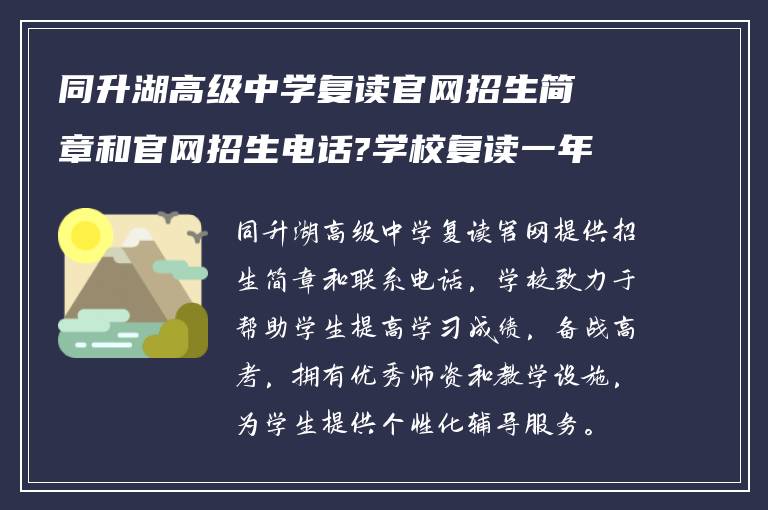 同升湖高级中学复读官网招生简章和官网招生电话?学校复读一年

同升湖高级中学复读官网提供招生简章和联系电话，学校致力于帮助学生提高学习成绩，备战高考，拥有优秀师资和教学设施，为学生提供个性化辅导服务。